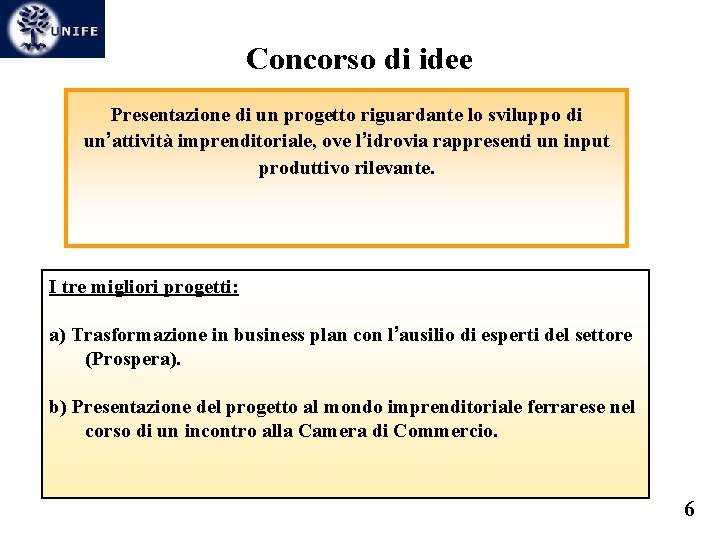 UNIFE

Concorso di idee

Presentazione di un progetto riguardante lo sviluppo di un'attività imprenditoriale, ove l'idrovia rappresenti un input produttivo rilevante.

I tre migliori progetti:

a) Trasformazione in business plan con l'ausilio di esperti del settore (Prospera).

b) Presentazione del progetto al mondo imprenditoriale ferrarese nel corso di un incontro alla Camera di Commercio.

6